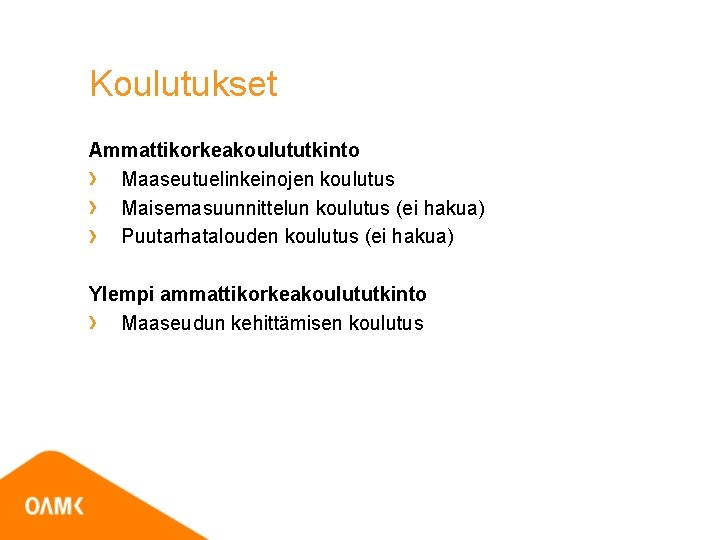 Koulutukset

Ammattikorkeakoulututkinto
› Maaseutuelinkeinojen koulutus
› Maisemasuunnittelun koulutus (ei hakua)
› Puutarhatalouden koulutus (ei hakua)

Ylempi ammattikorkeakoulututkinto
› Maaseudun kehittämisen koulutus

OAMK